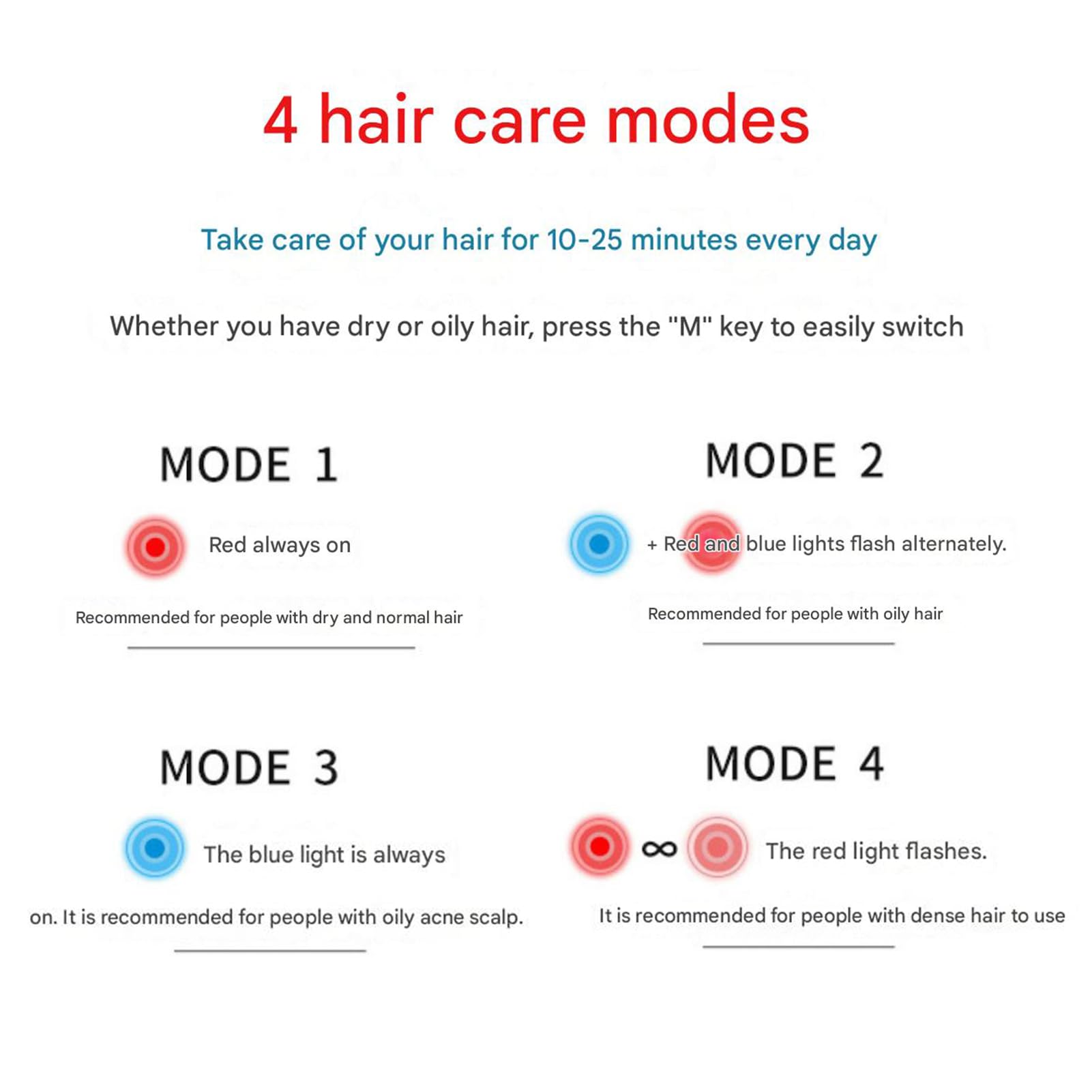 4 hair care modes

Take care of your hair for 10-25 minutes every day

Whether you have dry or oily hair, press the "M" key to easily switch

MODE 1

Red always on

Recommended for people with dry and normal hair

MODE 2

+ Red and blue lights flash alternately.

Recommended for people with oily hair

MODE 3

The blue light is always

on. It is recommended for people with oily acne scalp.

MODE 4

∞ The red light flashes.

It is recommended for people with dense hair to use